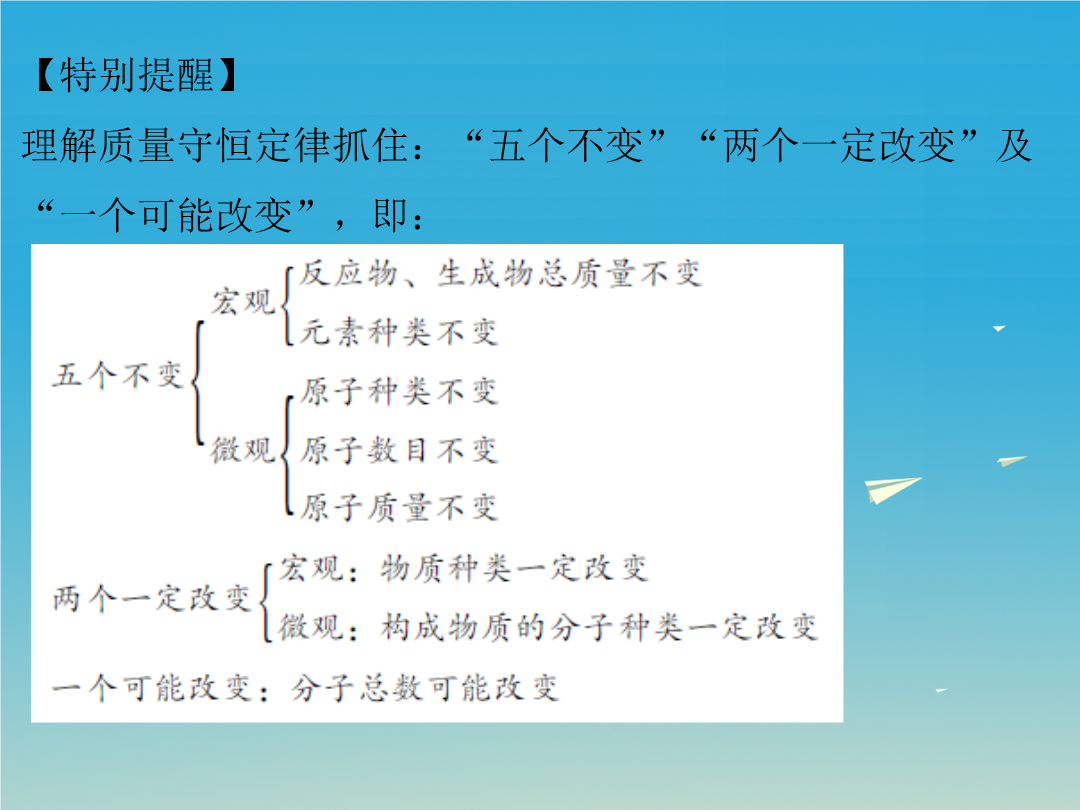 【特别提醒】

理解质量守恒定律抓住：“五个不变”“两个一定改变”及“一个可能改变”，即：

五个不变
宏观
反应物、生成物总质量不变
元素种类不变
微观
原子种类不变
原子数目不变
原子质量不变

两个一定改变
宏观：物质种类一定改变
微观：构成物质的分子种类一定改变

一个可能改变：分子总数可能改变